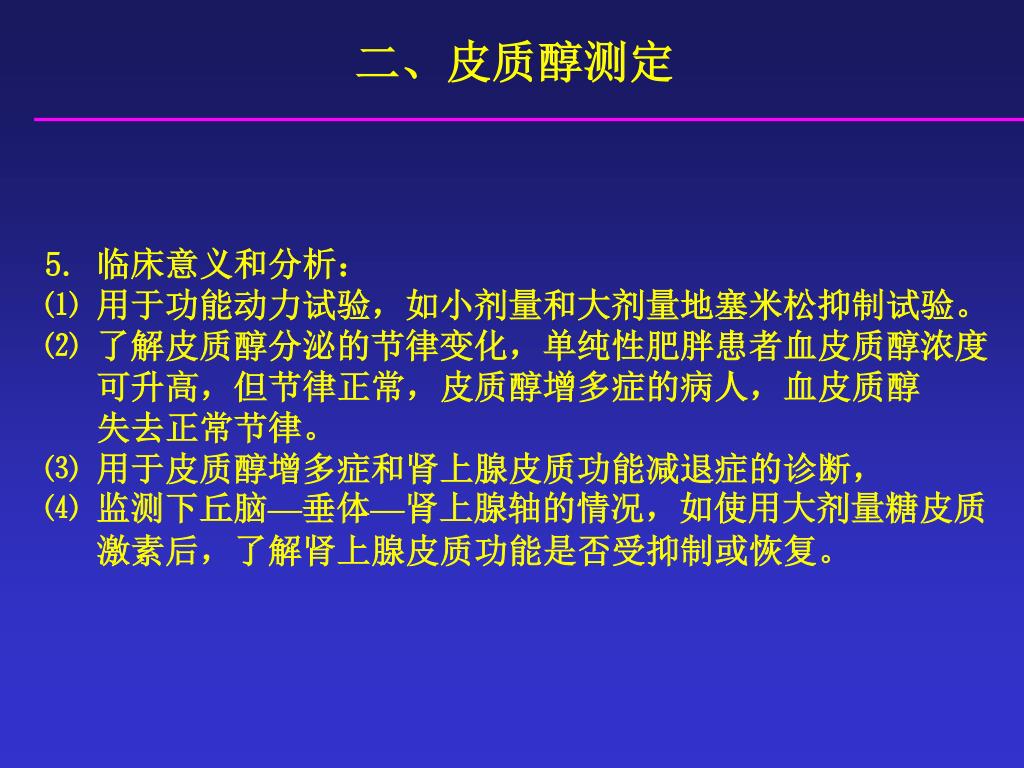 二、皮质醇测定

5. 临床意义和分析：
⑴ 用于功能动力试验，如小剂量和大剂量地塞米松抑制试验。
⑵ 了解皮质醇分泌的节律变化，单纯性肥胖患者血皮质醇浓度可升高，但节律正常，皮质醇增多症的病人，血皮质醇失去正常节律。
⑶ 用于皮质醇增多症和肾上腺皮质功能减退症的诊断，
⑷ 监测下丘脑—垂体—肾上腺轴的情况，如使用大剂量糖皮质激素后，了解肾上腺皮质功能是否受抑制或恢复。